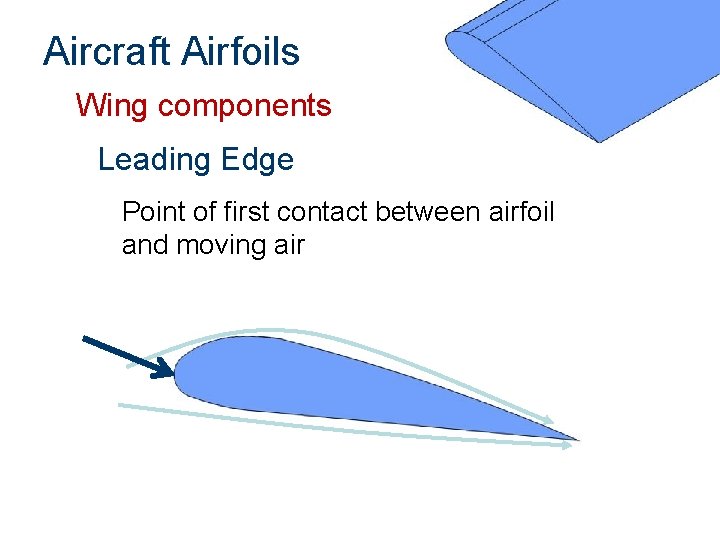 Aircraft Airfoils

Wing components

Leading Edge

Point of first contact between airfoil and moving air